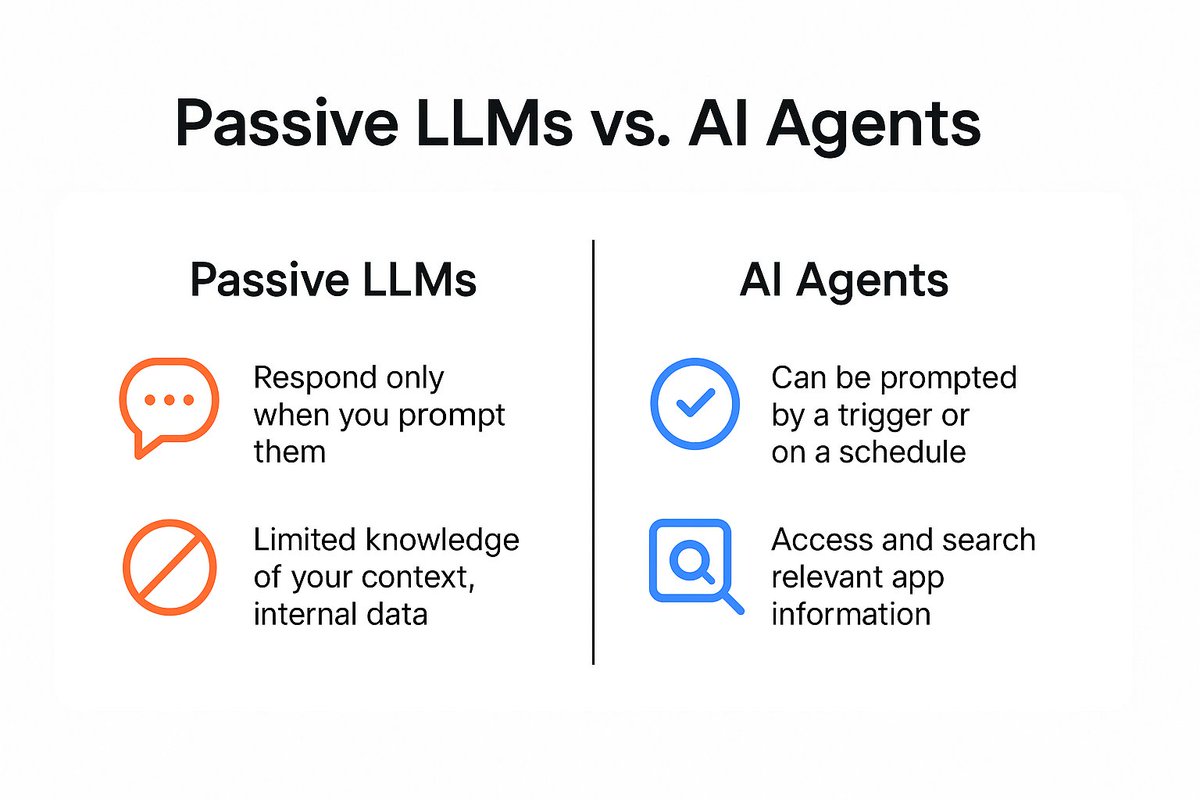 Passive LLMs vs. AI Agents

Passive LLMs

Respond only when you prompt them

Limited knowledge of your context, internal data

AI Agents

Can be prompted by a trigger or on a schedule

Access and search relevant app information